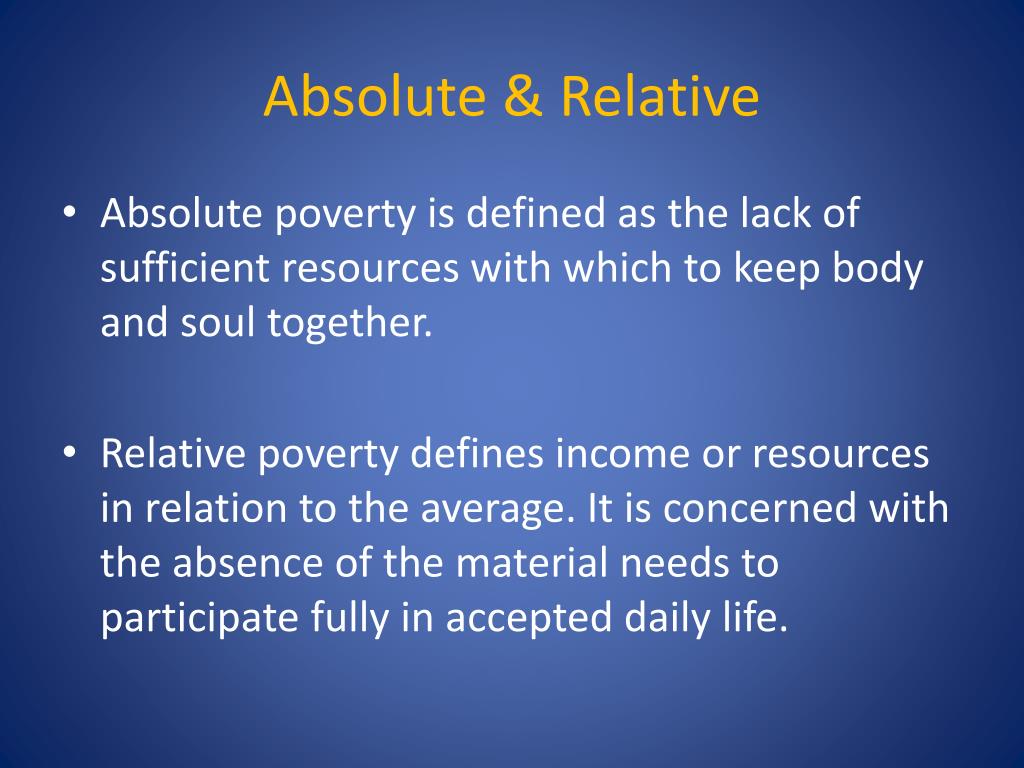 Absolute & Relative

• Absolute poverty is defined as the lack of sufficient resources with which to keep body and soul together.

• Relative poverty defines income or resources in relation to the average. It is concerned with the absence of the material needs to participate fully in accepted daily life.